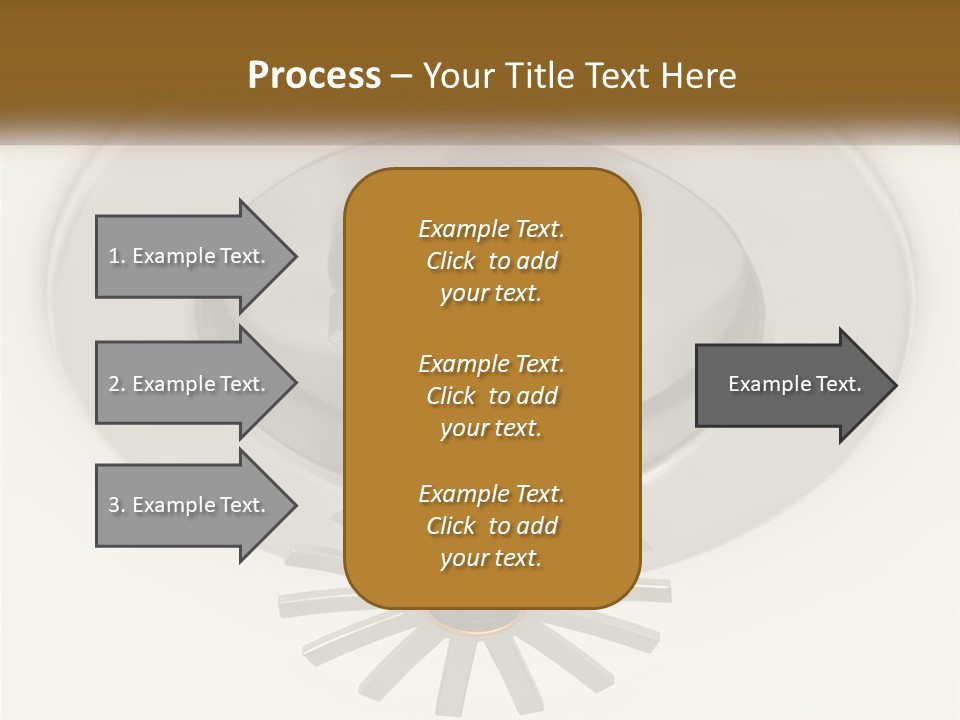 Process – Your Title Text Here

1. Example Text.

2. Example Text.

3. Example Text.

Example Text. Click to add your text.

Example Text. Click to add your text.

Example Text. Click to add your text.

Example Text.